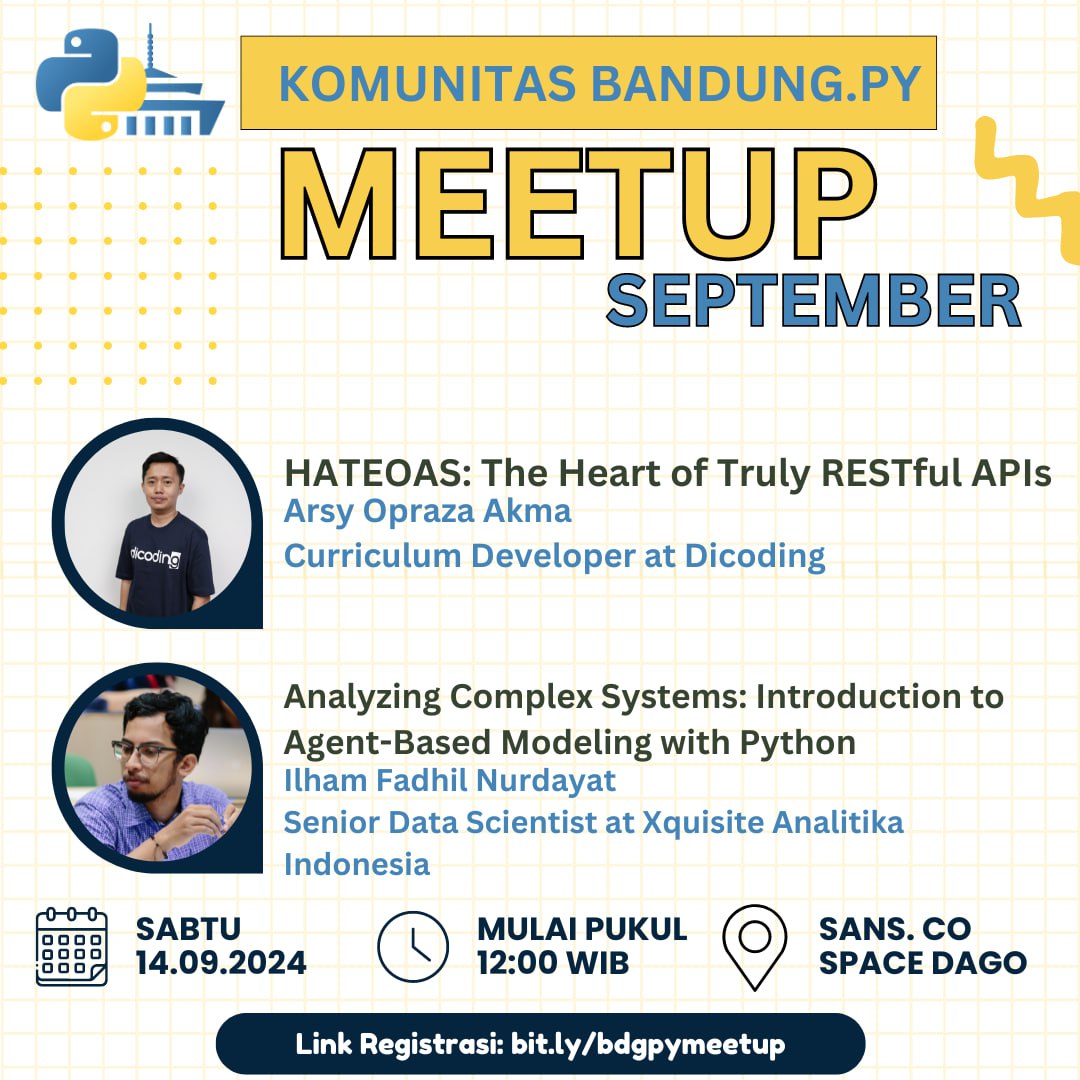 KOMUNITAS BANDUNG.PY

MEETUP
SEPTEMBER

dicoding

HATEOAS: The Heart of Truly RESTful APIs
Arsy Opraza Akma
Curriculum Developer at Dicoding

Analyzing Complex Systems: Introduction to Agent-Based Modeling with Python
Ilham Fadhil Nurdayat
Senior Data Scientist at Xquisite Analitika Indonesia

SABTU
14.09.2024

MULAI PUKUL
12:00 WIB

SANS. CO
SPACE DAGO

Link Registrasi: bit.ly/bdgpymeetup